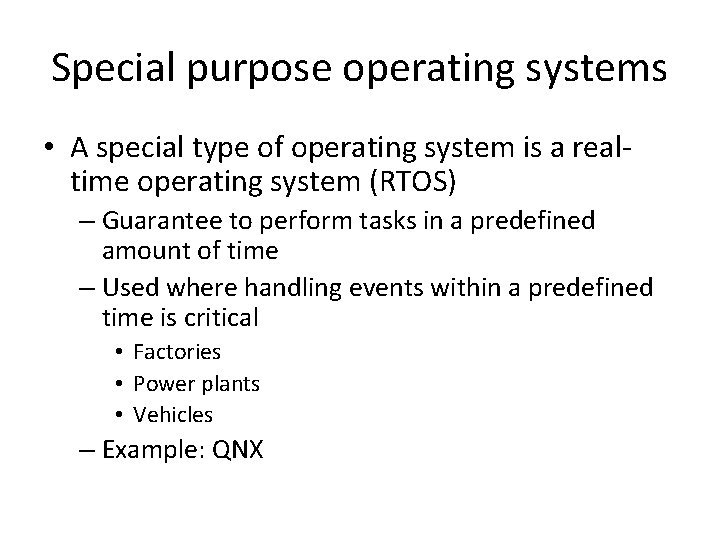 Special purpose operating systems

• A special type of operating system is a real-time operating system (RTOS)
 – Guarantee to perform tasks in a predefined amount of time
 – Used where handling events within a predefined time is critical
  • Factories
  • Power plants
  • Vehicles
 – Example: QNX